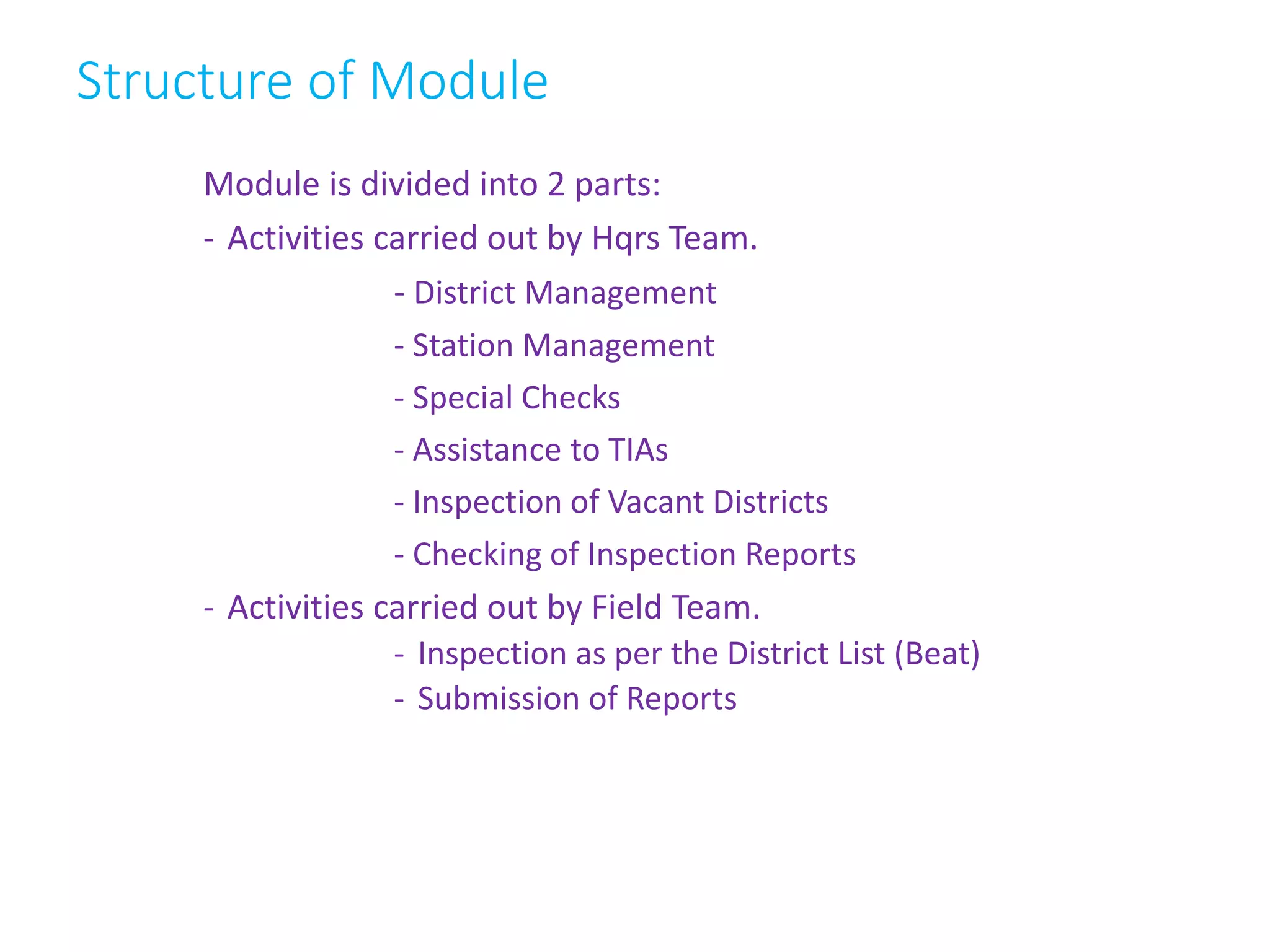 Structure of Module

Module is divided into 2 parts:

- Activities carried out by Hqrs Team.

- District Management

- Station Management

- Special Checks

- Assistance to TIAs

- Inspection of Vacant Districts

- Checking of Inspection Reports

- Activities carried out by Field Team.

- Inspection as per the District List (Beat)

- Submission of Reports